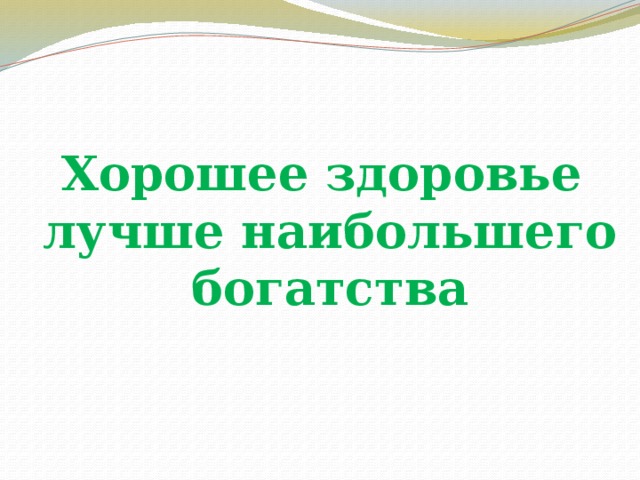 Хорошее здоровье лучше наибольшего богатства